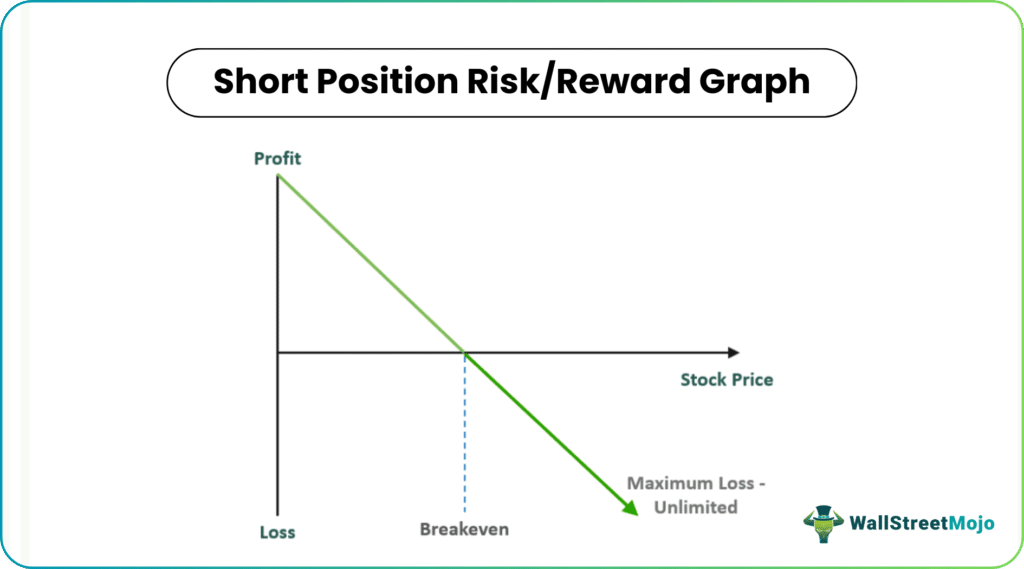 Short Position Risk/Reward Graph

Profit

Stock Price

Maximum Loss - Unlimited

Loss

Breakeven

WallStreetMojo